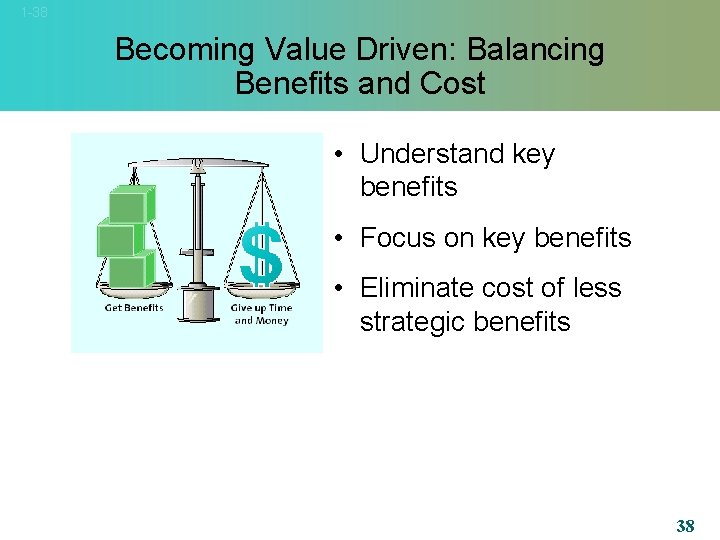 1-38

Becoming Value Driven: Balancing Benefits and Cost

$

Get Benefits

Give up Time and Money

• Understand key benefits

• Focus on key benefits

• Eliminate cost of less strategic benefits

38